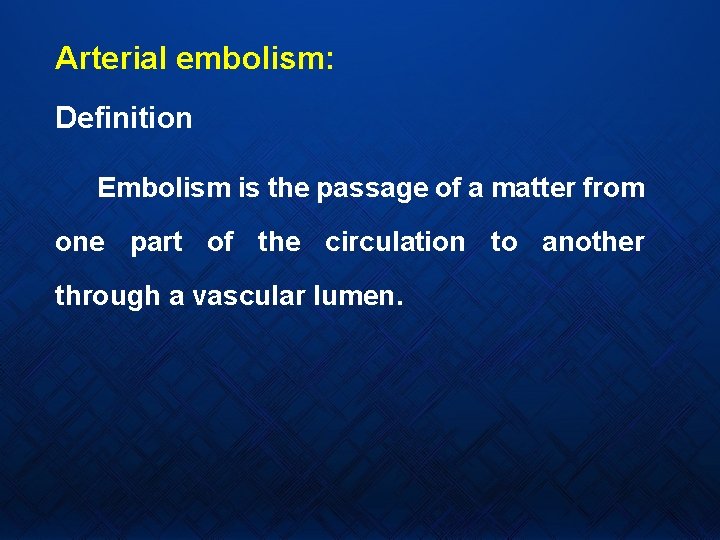 Arterial embolism:

Definition

Embolism is the passage of a matter from one part of the circulation to another through a vascular lumen.